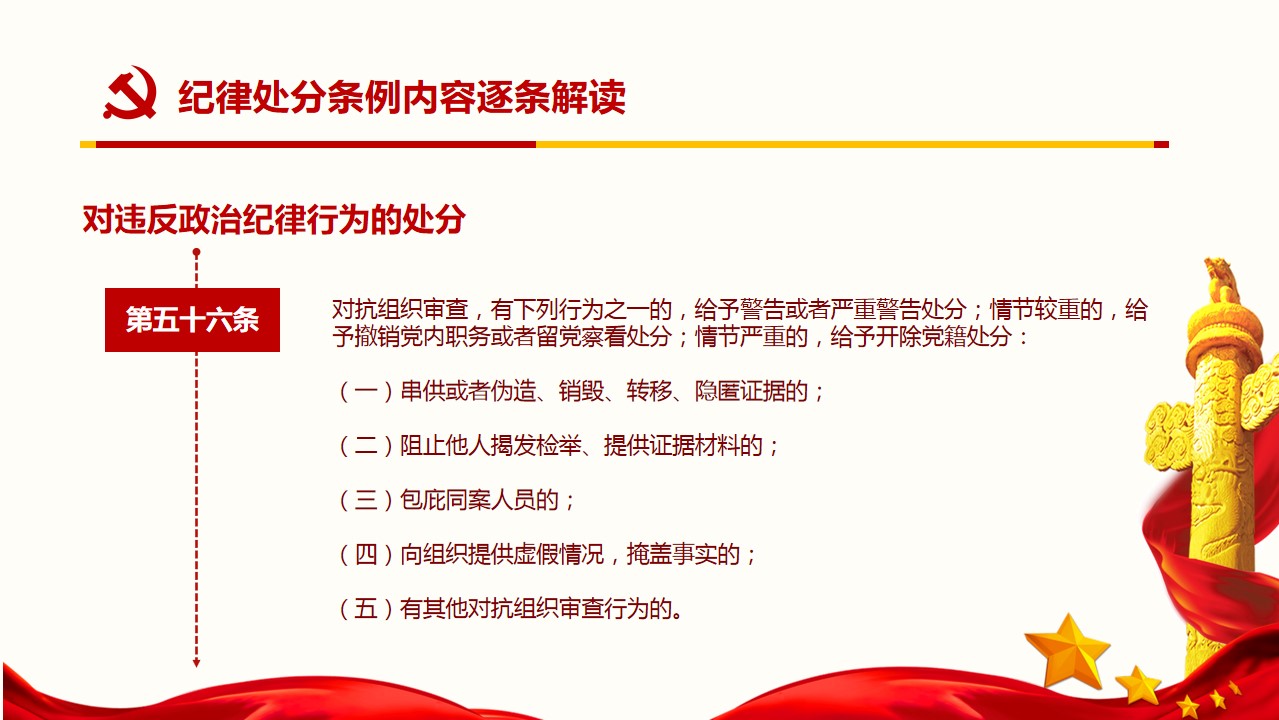 纪律处分条例内容逐条解读

对违反政治纪律行为的处分

第五十六条

对抗组织审查，有下列行为之一的，给予警告或者严重警告处分；情节较重的，给予撤销党内职务或者留党察看处分；情节严重的，给予开除党籍处分：

（一）串供或者伪造、销毁、转移、隐匿证据的；

（二）阻止他人揭发检举、提供证据材料的；

（三）包庇同案人员的；

（四）向组织提供虚假情况，掩盖事实的；

（五）有其他对抗组织审查行为的。